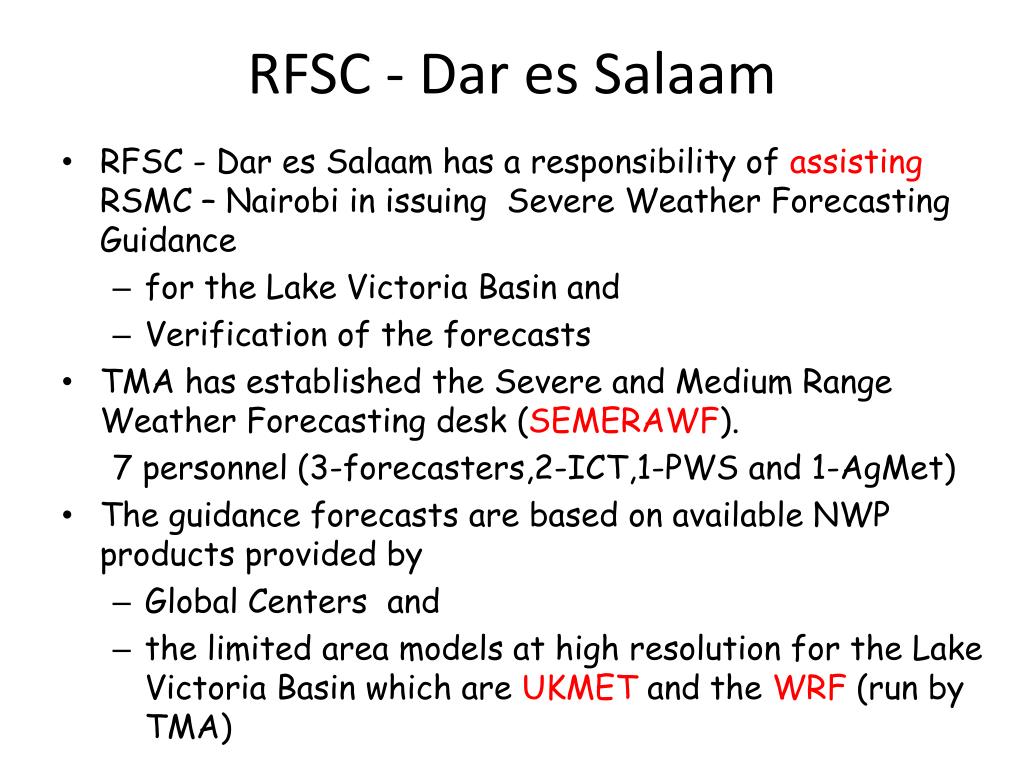 RFSC - Dar es Salaam

• RFSC - Dar es Salaam has a responsibility of assisting RSMC – Nairobi in issuing Severe Weather Forecasting Guidance
– for the Lake Victoria Basin and
– Verification of the forecasts
• TMA has established the Severe and Medium Range Weather Forecasting desk (SEMERAWF).
7 personnel (3-forecasters,2-ICT,1-PWS and 1-AgMet)
• The guidance forecasts are based on available NWP products provided by
– Global Centers and
– the limited area models at high resolution for the Lake Victoria Basin which are UKMET and the WRF (run by TMA)